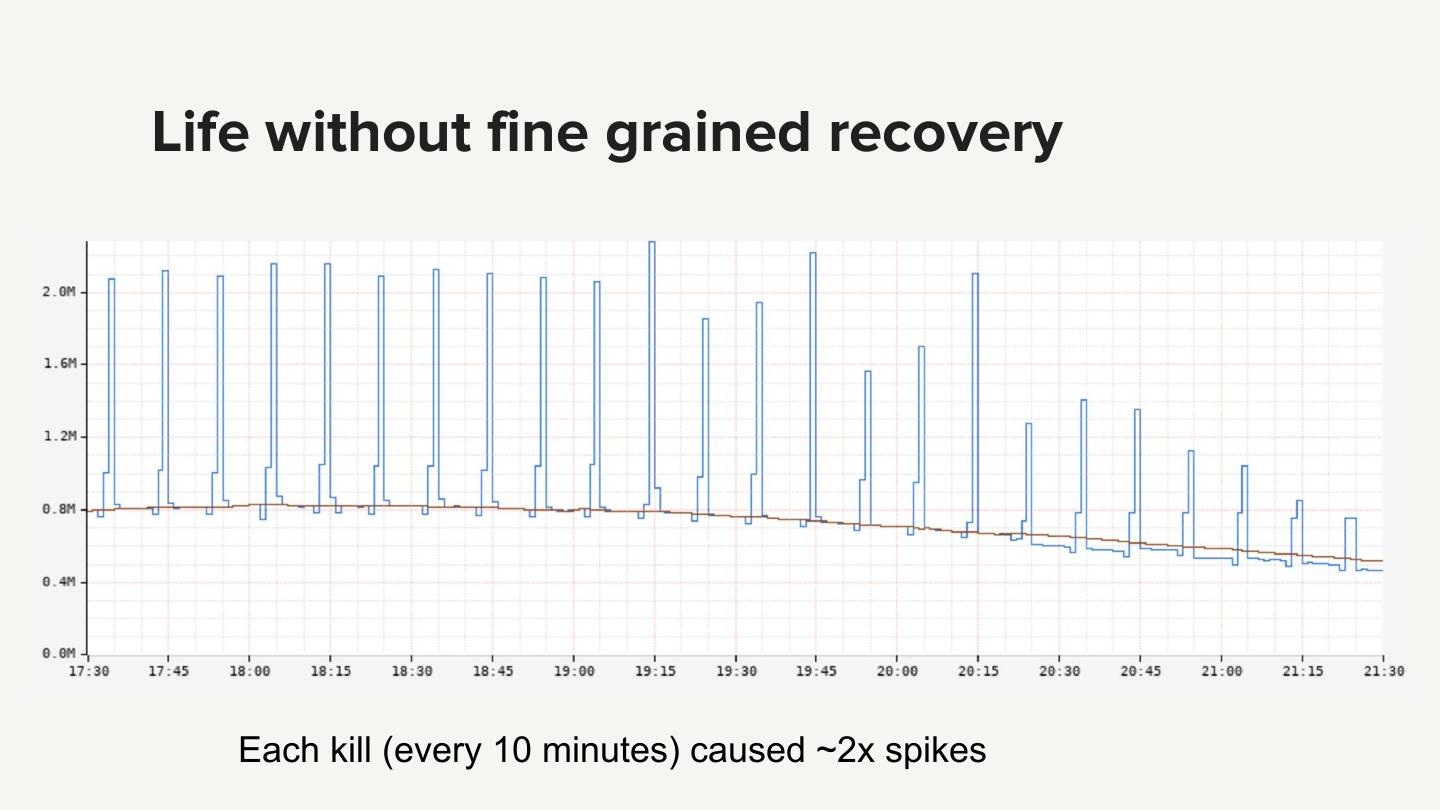 Life without fine grained recovery

2.0M
1.6M
1.2M
0.8M
0.4M
0.0M
17:30 17:45 18:00 18:15 18:30 18:45 19:00 19:15 19:30 19:45 20:00 20:15 20:30 20:45 21:00 21:15 21:30

Each kill (every 10 minutes) caused ~2x spikes